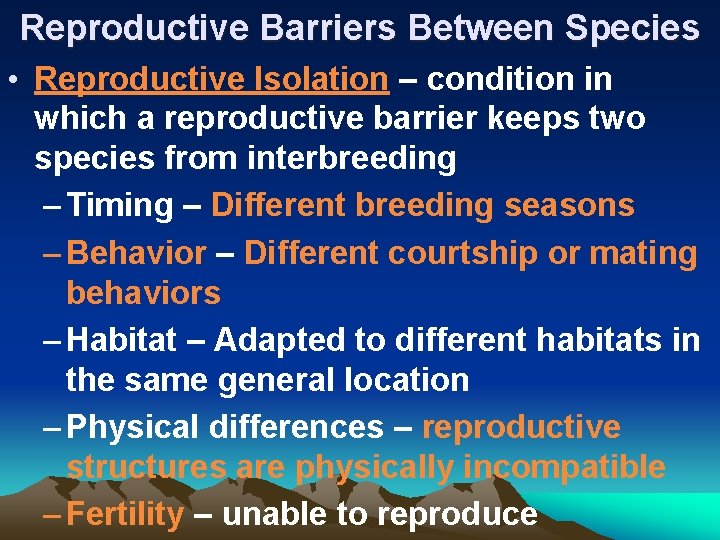 Reproductive Barriers Between Species

• Reproductive Isolation – condition in which a reproductive barrier keeps two species from interbreeding

– Timing – Different breeding seasons

– Behavior – Different courtship or mating behaviors

– Habitat – Adapted to different habitats in the same general location

– Physical differences – reproductive structures are physically incompatible

– Fertility – unable to reproduce